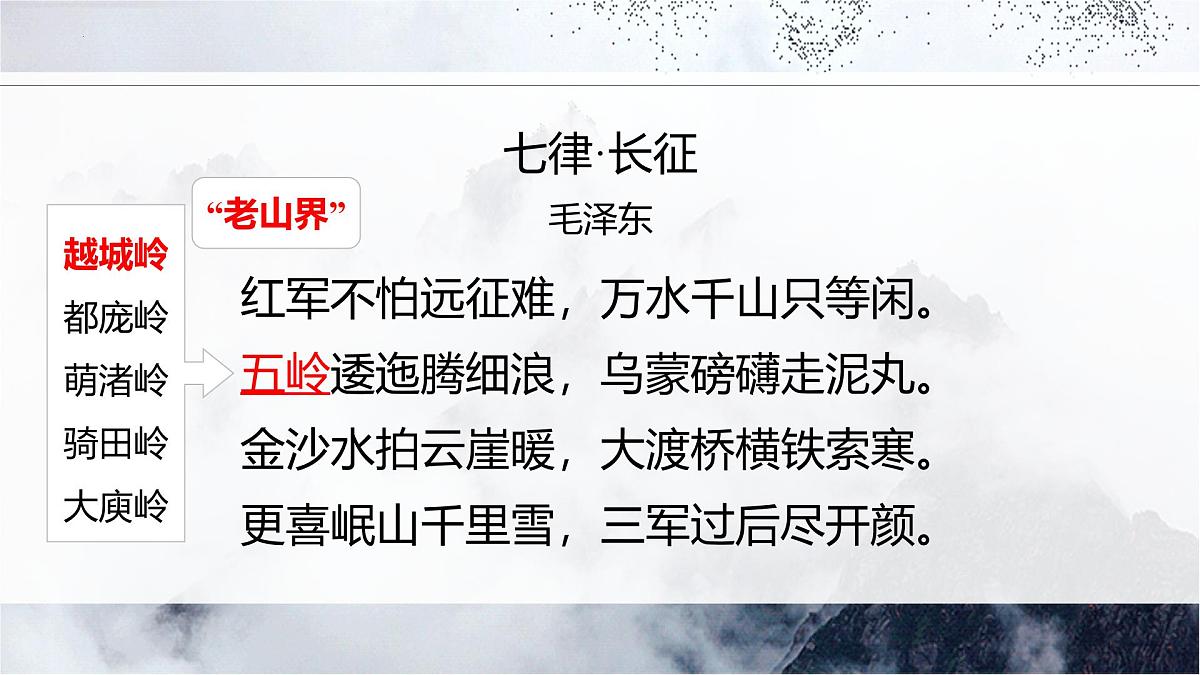 七律·长征

毛泽东

“老山界”

越城岭
都庞岭
萌渚岭
骑田岭
大庾岭

红军不怕远征难，万水千山只等闲。
五岭逶迤腾细浪，乌蒙磅礴走泥丸。
金沙水拍云崖暖，大渡桥横铁索寒。
更喜岷山千里雪，三军过后尽开颜。